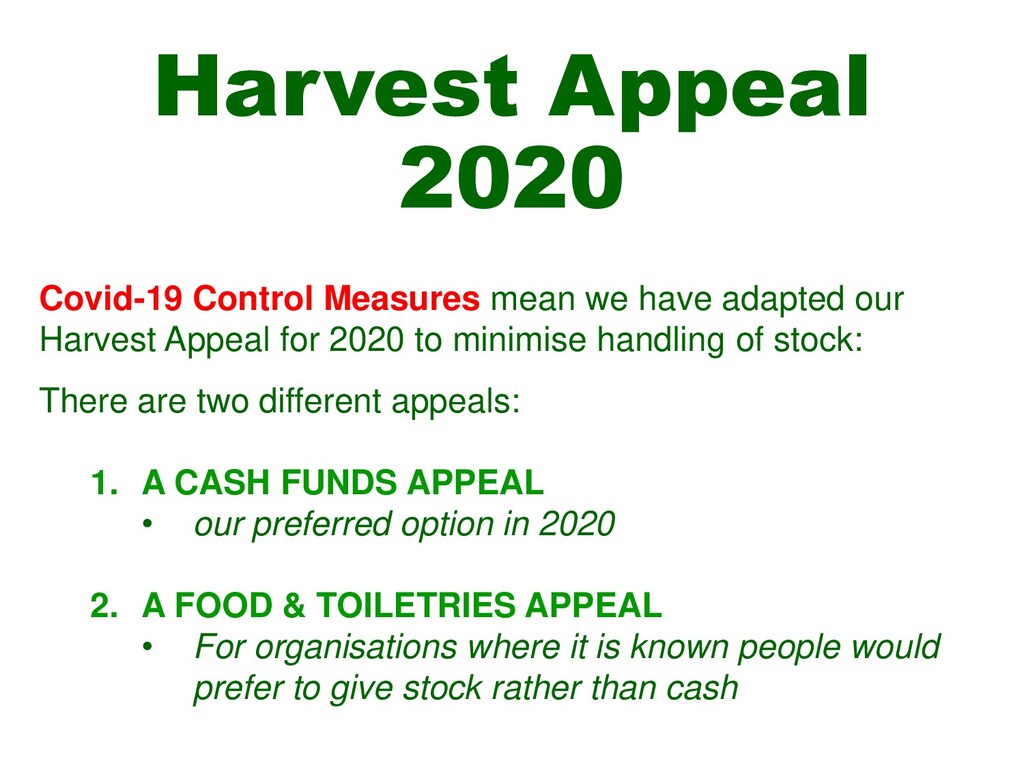 Harvest Appeal 2020

Covid-19 Control Measures mean we have adapted our Harvest Appeal for 2020 to minimise handling of stock:

There are two different appeals:

1. A CASH FUNDS APPEAL
• our preferred option in 2020

2. A FOOD & TOILETRIES APPEAL
• For organisations where it is known people would prefer to give stock rather than cash